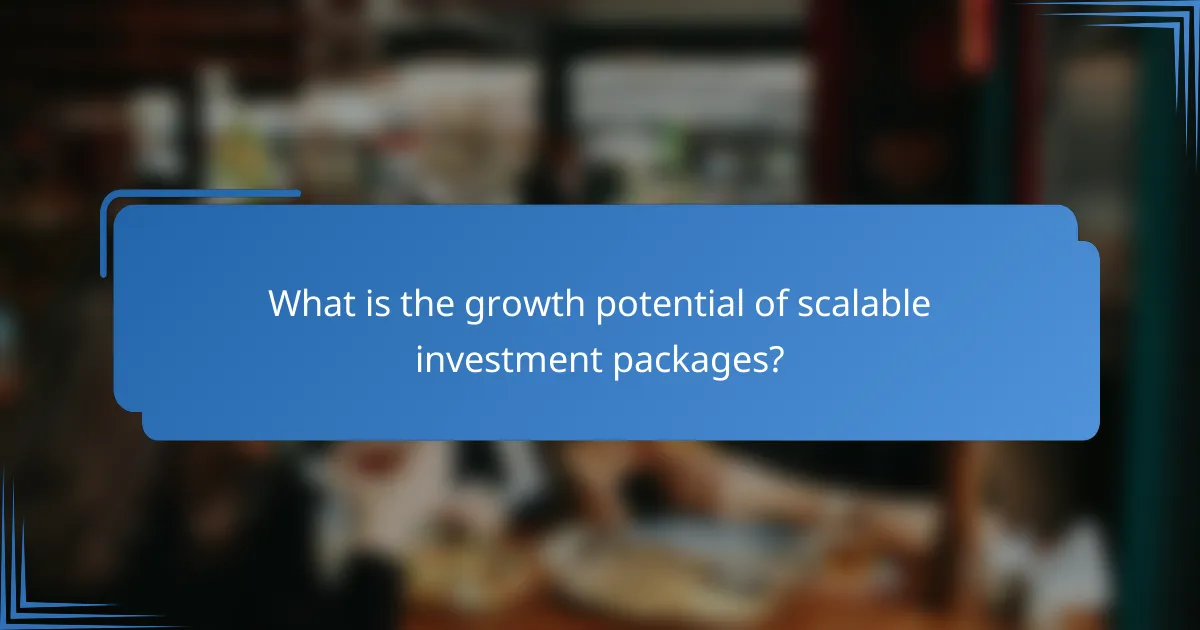 What is the growth potential of scalable investment packages?